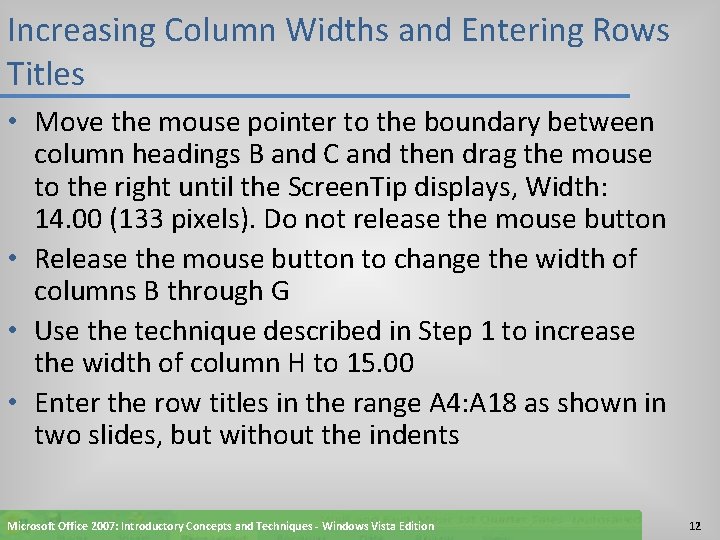 Increasing Column Widths and Entering Rows Titles

• Move the mouse pointer to the boundary between column headings B and C and then drag the mouse to the right until the ScreenTip displays, Width: 14.00 (133 pixels). Do not release the mouse button

• Release the mouse button to change the width of columns B through G

• Use the technique described in Step 1 to increase the width of column H to 15.00

• Enter the row titles in the range A4:A18 as shown in two slides, but without the indents

Microsoft Office 2007: Introductory Concepts and Techniques - Windows Vista Edition

12